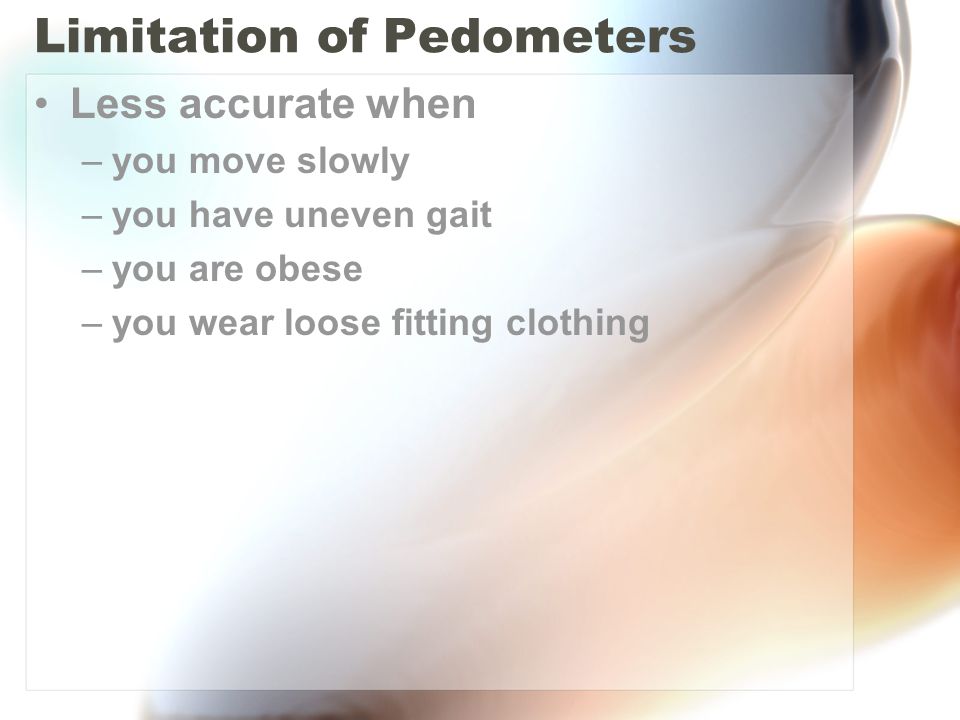 Limitation of Pedometers

• Less accurate when
  – you move slowly
  – you have uneven gait
  – you are obese
  – you wear loose fitting clothing